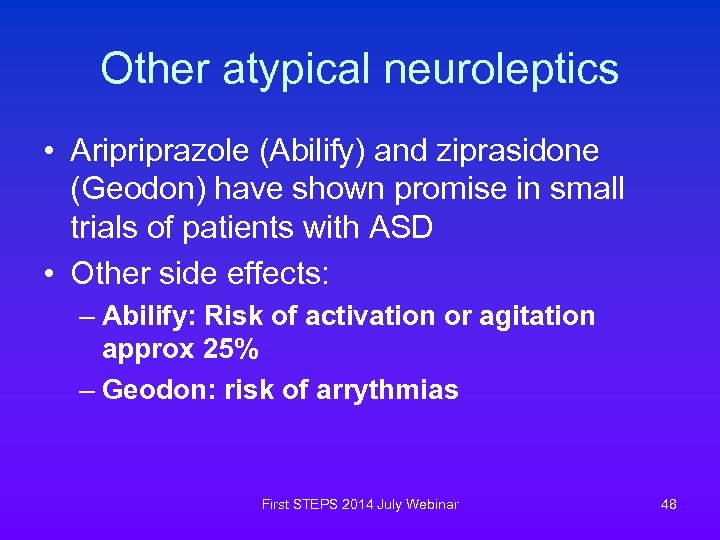 Other atypical neuroleptics

• Aripriprazole (Abilify) and ziprasidone (Geodon) have shown promise in small trials of patients with ASD
• Other side effects:
– Abilify: Risk of activation or agitation approx 25%
– Geodon: risk of arrythmias

First STEPS 2014 July Webinar

48